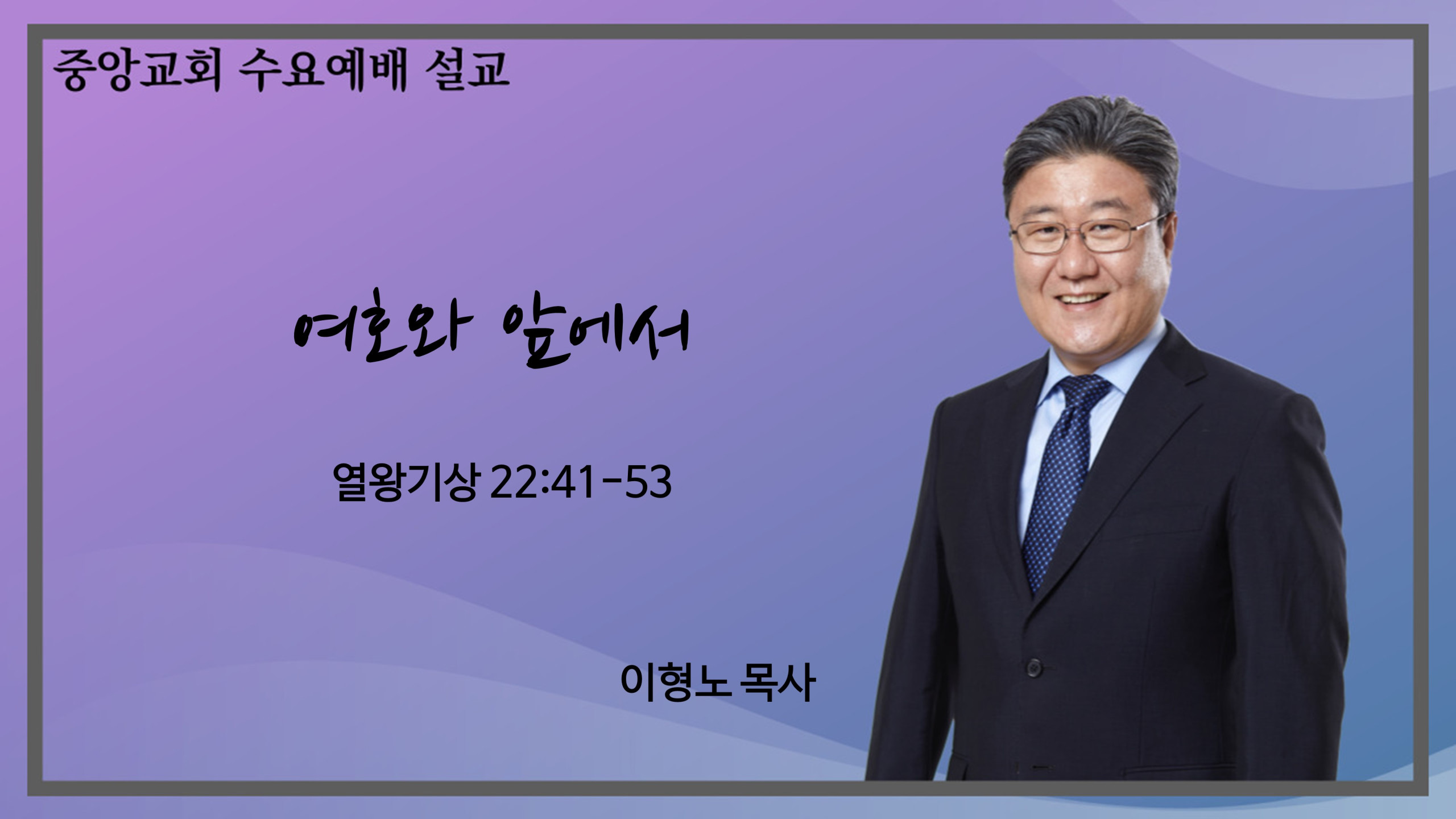 중앙교회 수요예배 설교

여호와 앞에서

열왕기상 22:41-53

이형노 목사